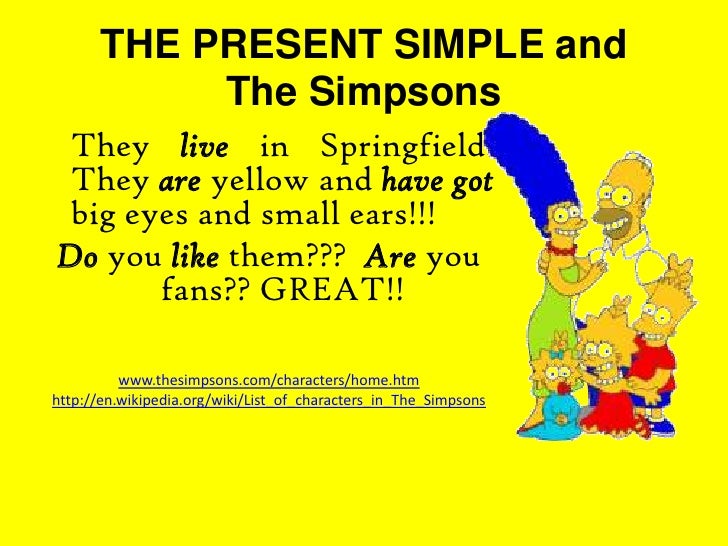 THE PRESENT SIMPLE and The Simpsons

They live in Springfield They are yellow and have got big eyes and small ears!!!

Do you like them??? Are you fans?? GREAT!!

www.thesimpsons.com/characters/home.htm
http://en.wikipedia.org/wiki/List_of_characters_in_The_Simpsons